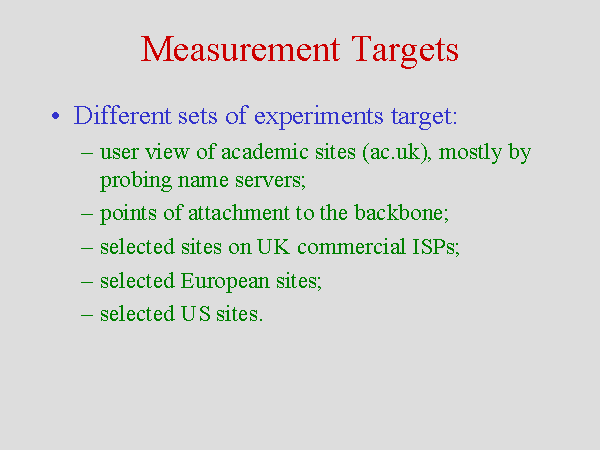 Measurement Targets

• Different sets of experiments target:
– user view of academic sites (ac.uk), mostly by probing name servers;
– points of attachment to the backbone;
– selected sites on UK commercial ISPs;
– selected European sites;
– selected US sites.